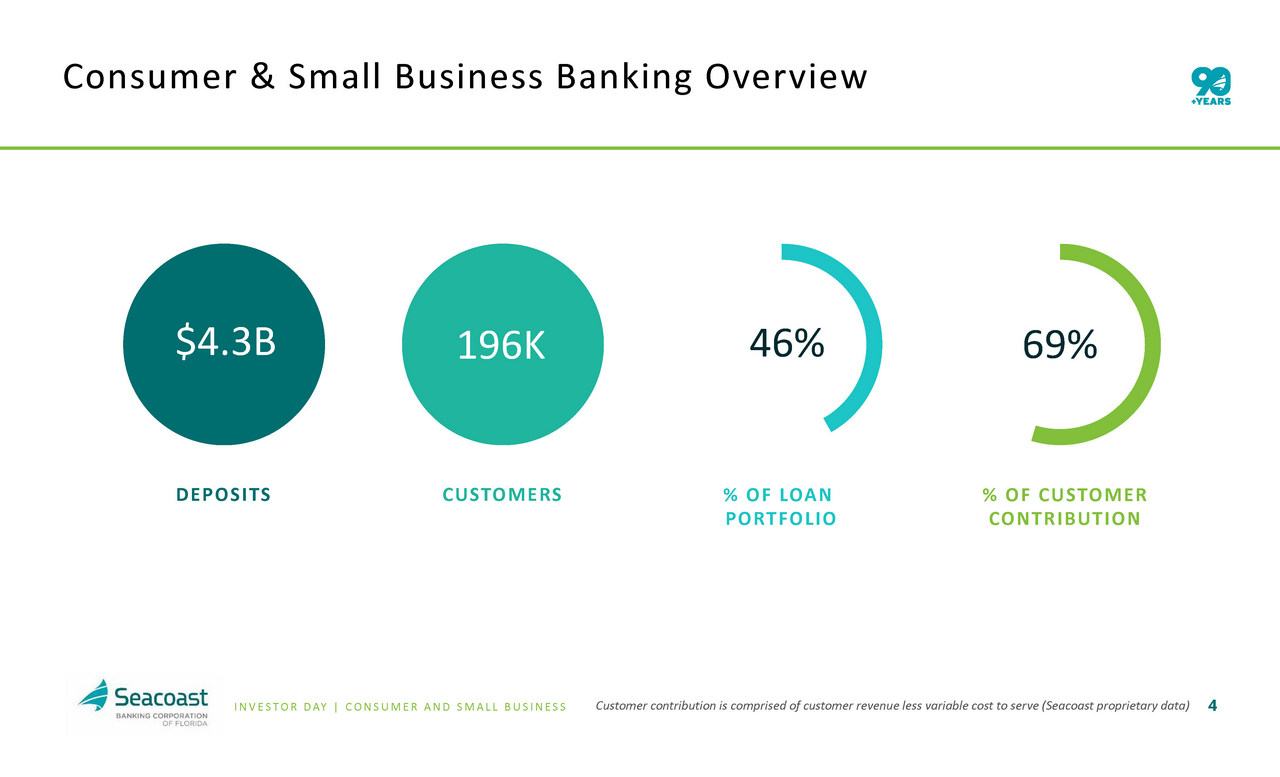 Consumer & Small Business Banking Overview

90 +YEARS

$4.3B

DEPOSITS

196K

CUSTOMERS

46%

% OF LOAN PORTFOLIO

69%

% OF CUSTOMER CONTRIBUTION

Seacoast BANKING CORPORATION OF FLORIDA

INVESTOR DAY | CONSUMER AND SMALL BUSINESS

Customer contribution is comprised of customer revenue less variable cost to serve (Seacoast proprietary data)

4